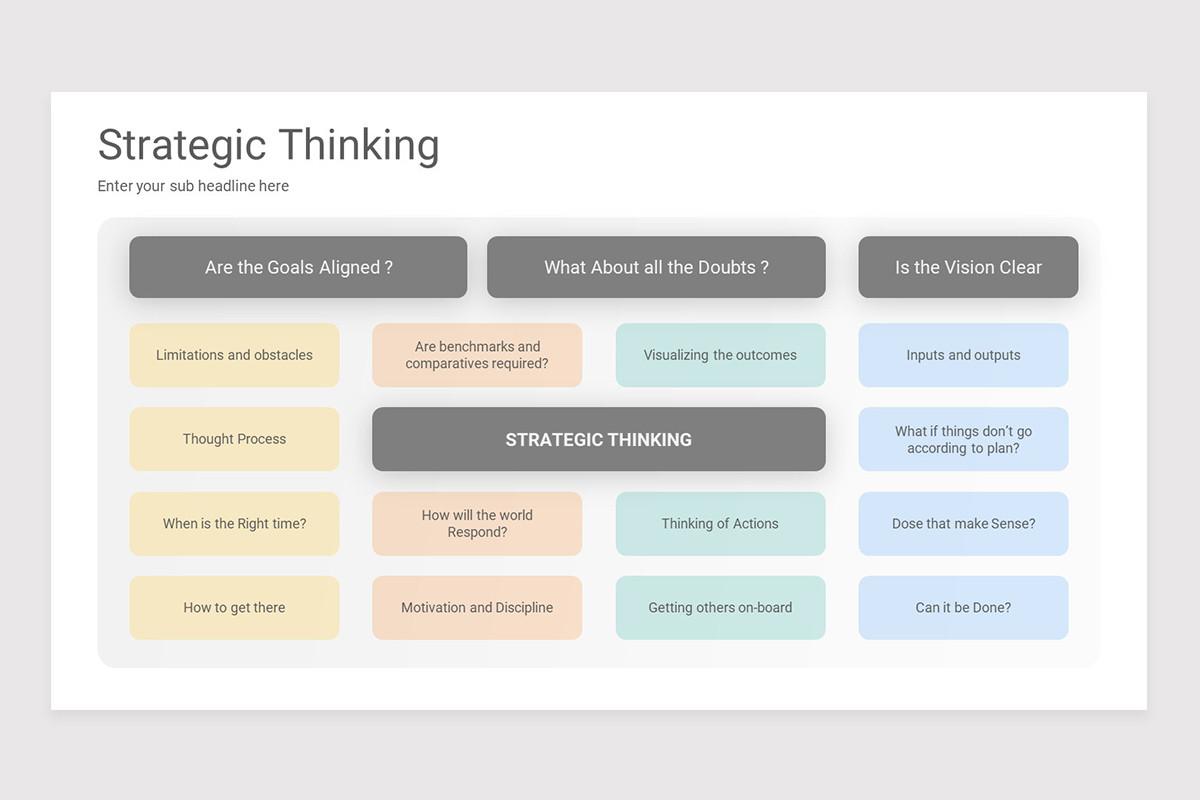 Strategic Thinking

Enter your sub headline here

Are the Goals Aligned ?

What About all the Doubts ?

Is the Vision Clear

Limitations and obstacles

Are benchmarks and comparatives required?

Visualizing the outcomes

Inputs and outputs

Thought Process

STRATEGIC THINKING

What if things don't go according to plan?

When is the Right time?

How will the world Respond?

Thinking of Actions

Dose that make Sense?

How to get there

Motivation and Discipline

Getting others on-board

Can it be Done?